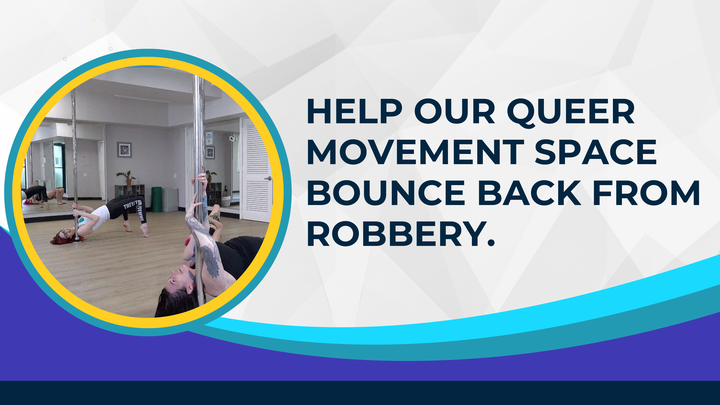 HELP OUR QUEER MOVEMENT SPACE BOUNCE BACK FROM ROBBERY.